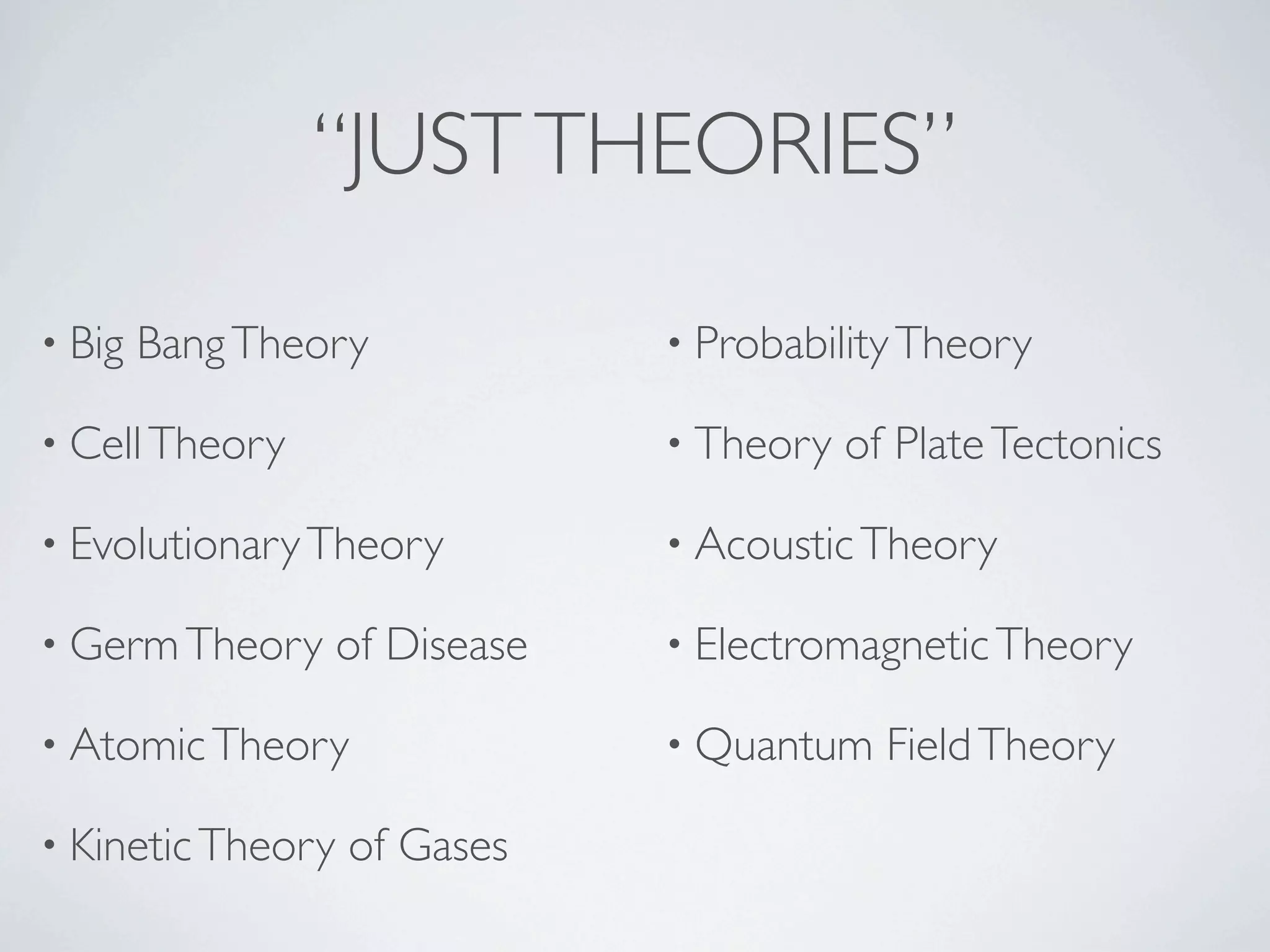 “JUST THEORIES”

• Big Bang Theory
• Cell Theory
• Evolutionary Theory
• Germ Theory of Disease
• Atomic Theory
• Kinetic Theory of Gases

• Probability Theory
• Theory of Plate Tectonics
• Acoustic Theory
• Electromagnetic Theory
• Quantum Field Theory